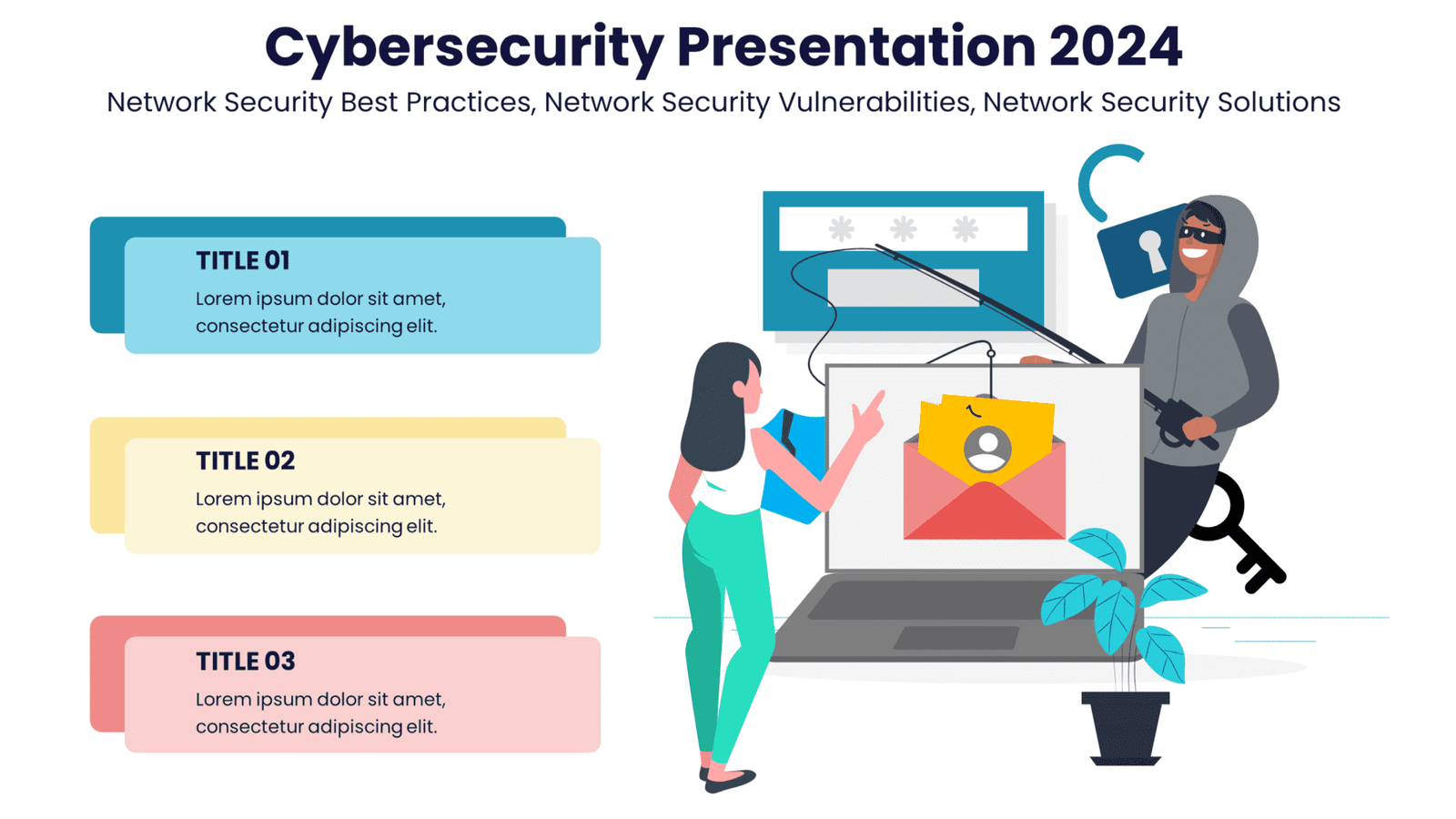 Cybersecurity Presentation 2024
Network Security Best Practices, Network Security Vulnerabilities, Network Security Solutions

TITLE 01
Lorem ipsum dolor sit amet, consectetur adipiscing elit.

TITLE 02
Lorem ipsum dolor sit amet, consectetur adipiscing elit.

TITLE 03
Lorem ipsum dolor sit amet, consectetur adipiscing elit.

* * *